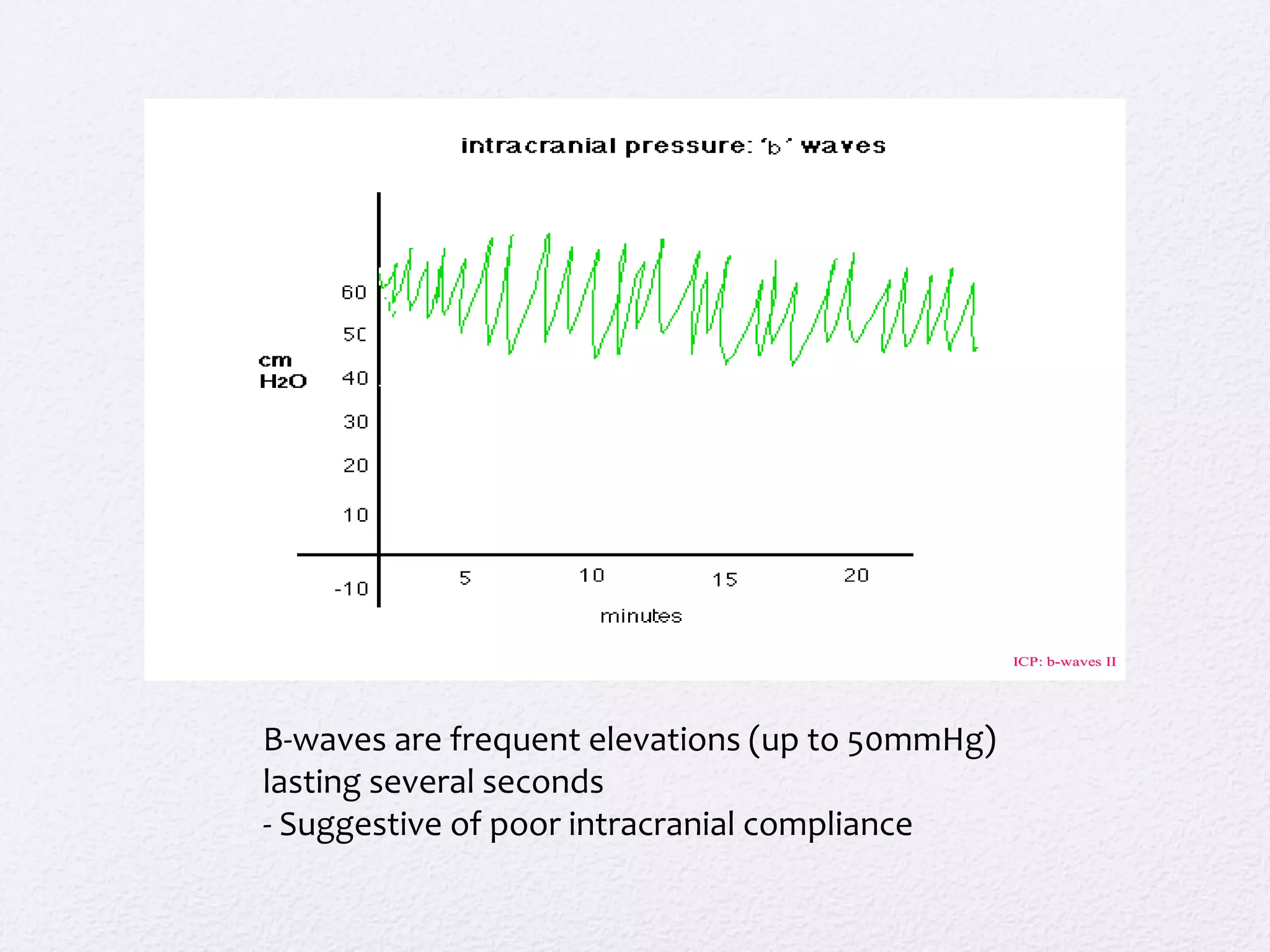 intracranial pressure: 'b' waves

cm $H_2O$

60
50
40
30
20
10
-10

5
10
15
20

minutes

ICP: b-waves II

B-waves are frequent elevations (up to 50mmHg) lasting several seconds
- Suggestive of poor intracranial compliance